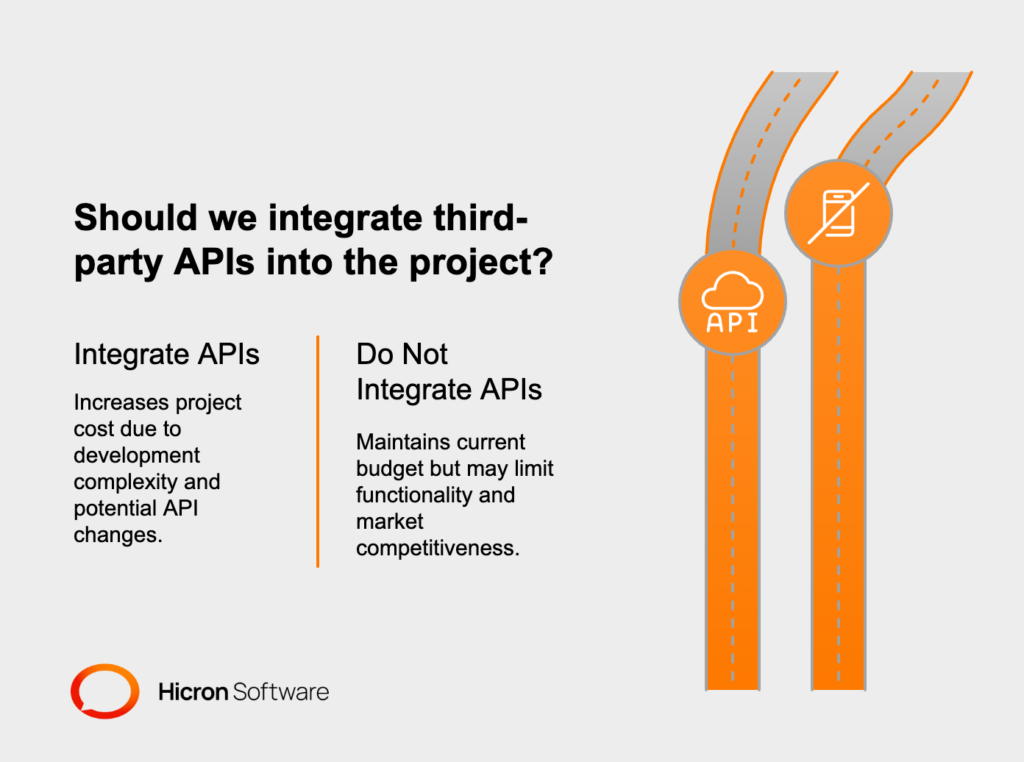 Should we integrate third-party APIs into the project?

Integrate APIs

Increases project cost due to development complexity and potential API changes.

Do Not Integrate APIs

Maintains current budget but may limit functionality and market competitiveness.

API

Hicron Software